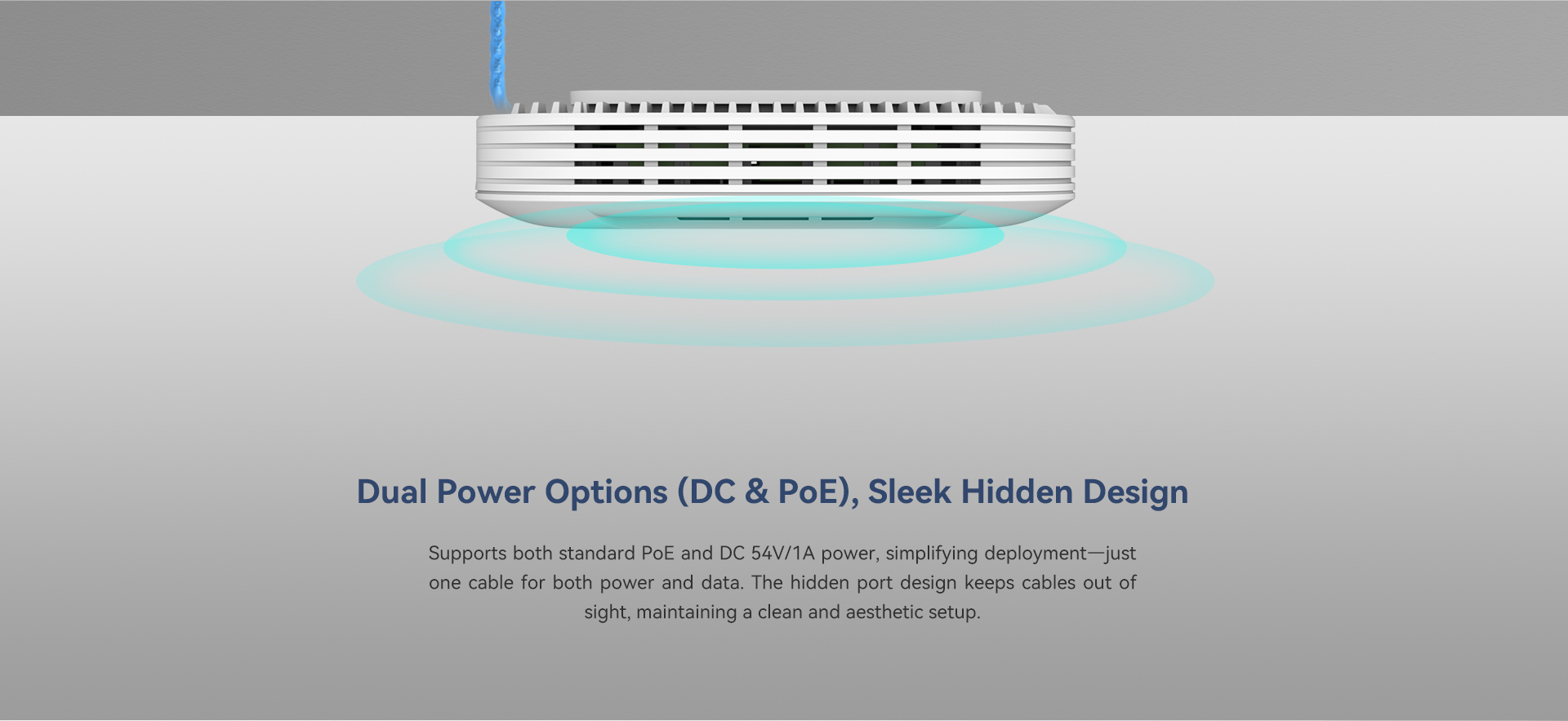 Dual Power Options (DC & PoE), Sleek Hidden Design

Supports both standard PoE and DC 54V/1A power, simplifying deployment—just one cable for both power and data. The hidden port design keeps cables out of sight, maintaining a clean and aesthetic setup.